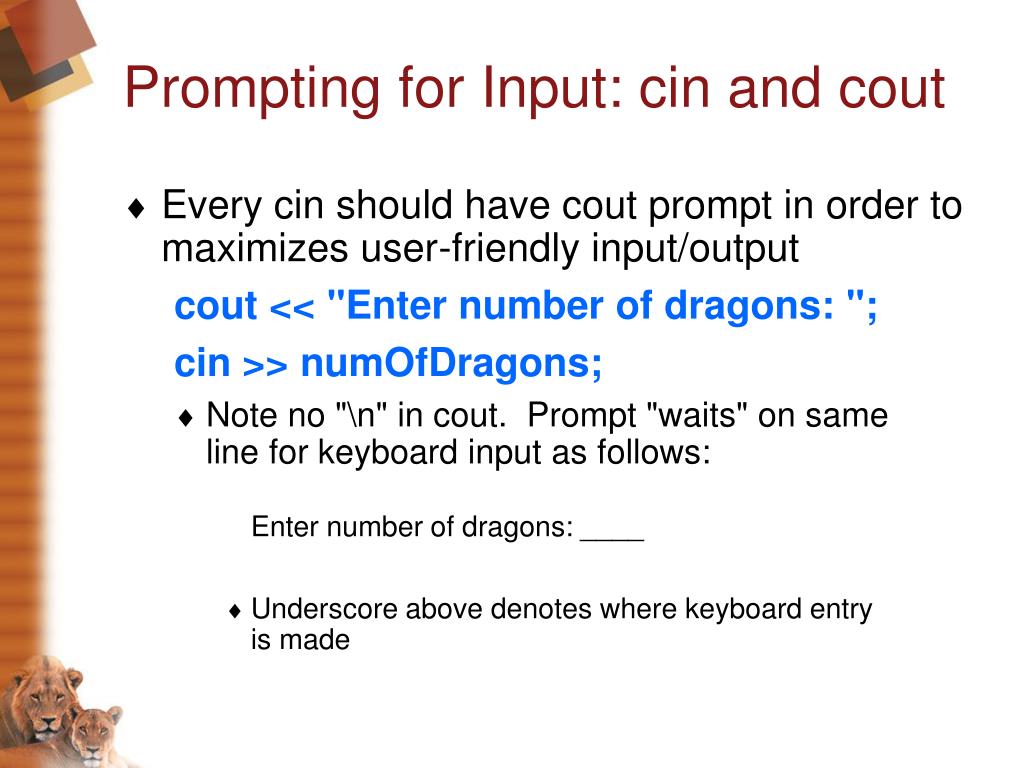 Prompting for Input: cin and cout

♦ Every cin should have cout prompt in order to maximizes user-friendly input/output

cout << "Enter number of dragons: ";

cin >> numOfDragons;

♦ Note no "\n" in cout. Prompt "waits" on same line for keyboard input as follows:

Enter number of dragons: ____

♦ Underscore above denotes where keyboard entry is made